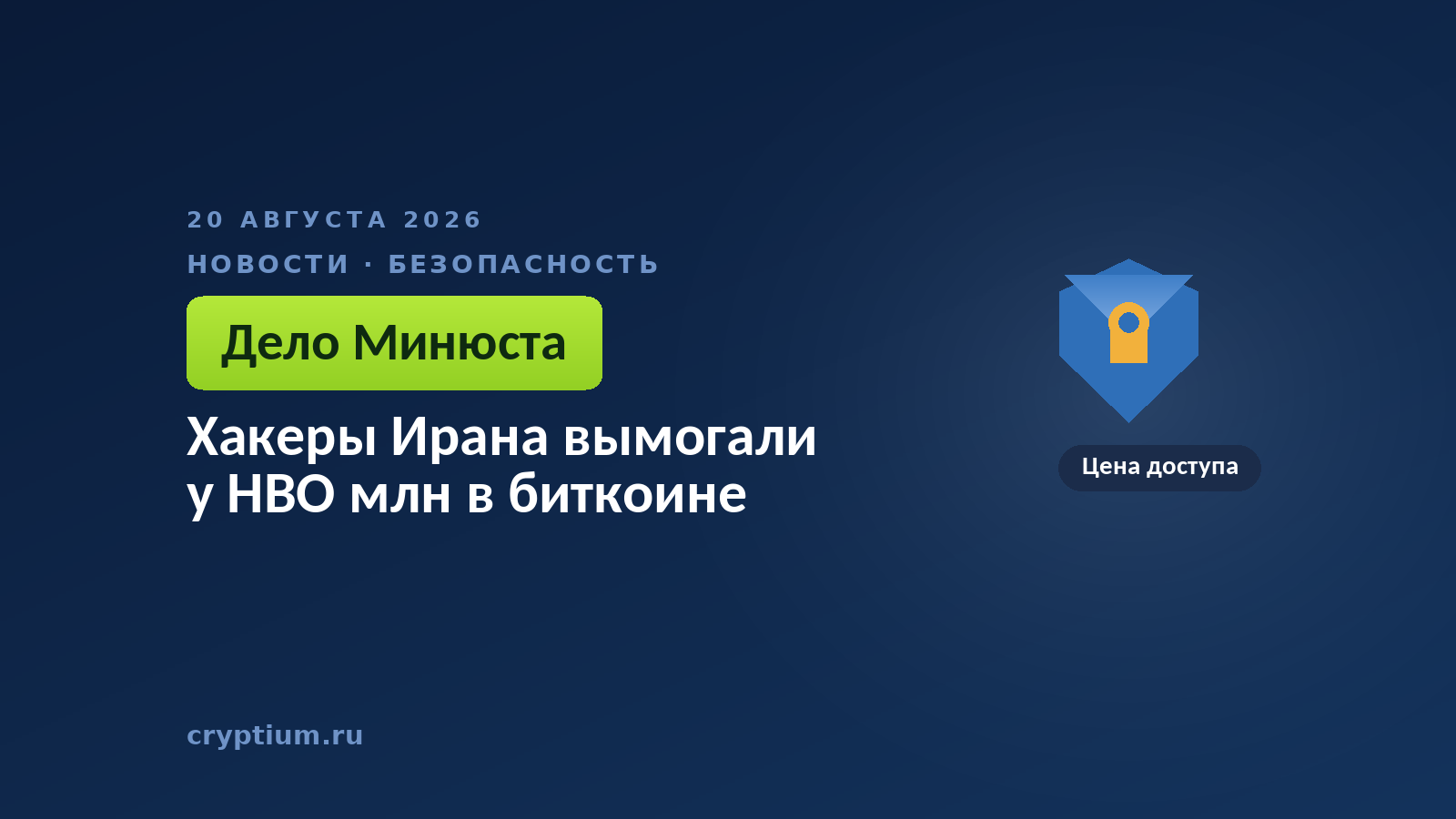 20 АВГУСТА 2026

НОВОСТИ · БЕЗОПАСНОСТЬ

Дело Минюста

Хакеры Ирана вымогали у HBO млн в биткоине

Цена доступа

cryptium.ru